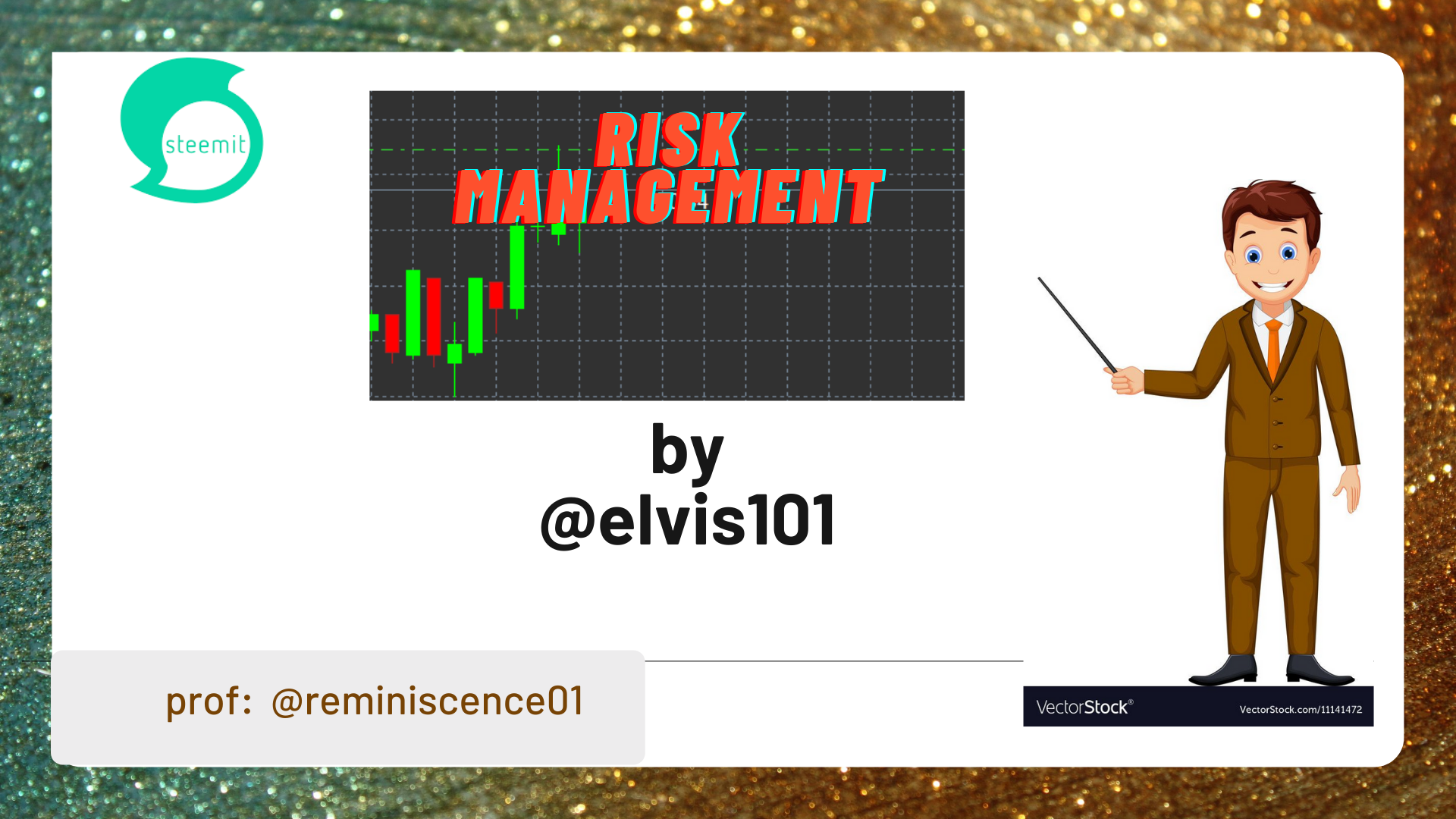 steemit

RISK MANAGEMENT

by
@elvis101

prof: @reminiscence01

VectorStock®

VectorStock.com/11141472